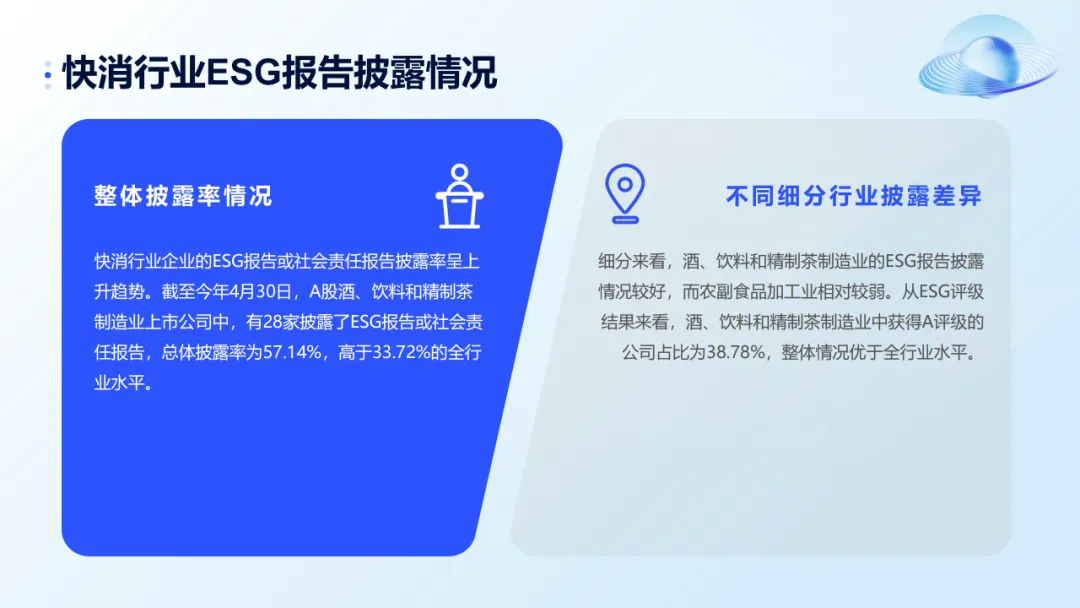 快消行业ESG报告披露情况

整体披露率情况

快消行业企业的ESG报告或社会责任报告披露率呈上升趋势。截至今年4月30日，A股酒、饮料和精制茶制造业上市公司中，有28家披露了ESG报告或社会责任报告，总体披露率为57.14%，高于33.72%的全行业水平。

不同细分行业披露差异

细分来看，酒、饮料和精制茶制造业的ESG报告披露情况较好，而农副食品加工业相对较弱。从ESG评级结果来看，酒、饮料和精制茶制造业中获得A评级的公司占比为38.78%，整体情况优于全行业水平。